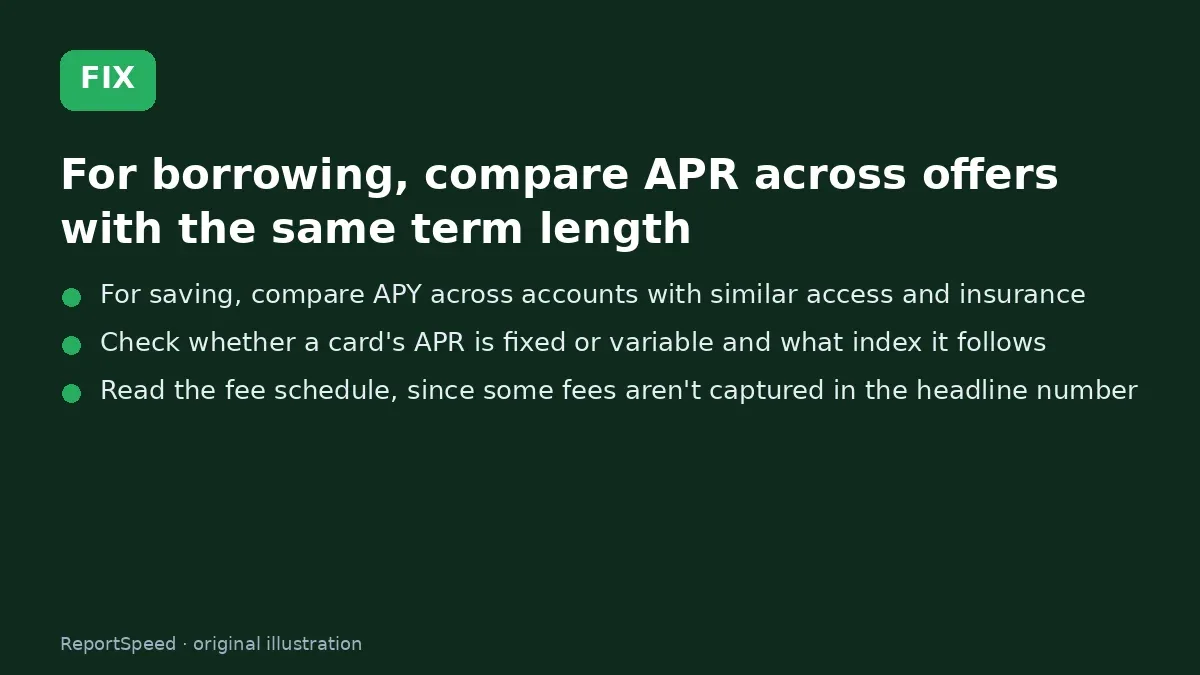 FIX

For borrowing, compare APR across offers with the same term length

• For saving, compare APY across accounts with similar access and insurance
• Check whether a card's APR is fixed or variable and what index it follows
• Read the fee schedule, since some fees aren't captured in the headline number

ReportSpeed · original illustration